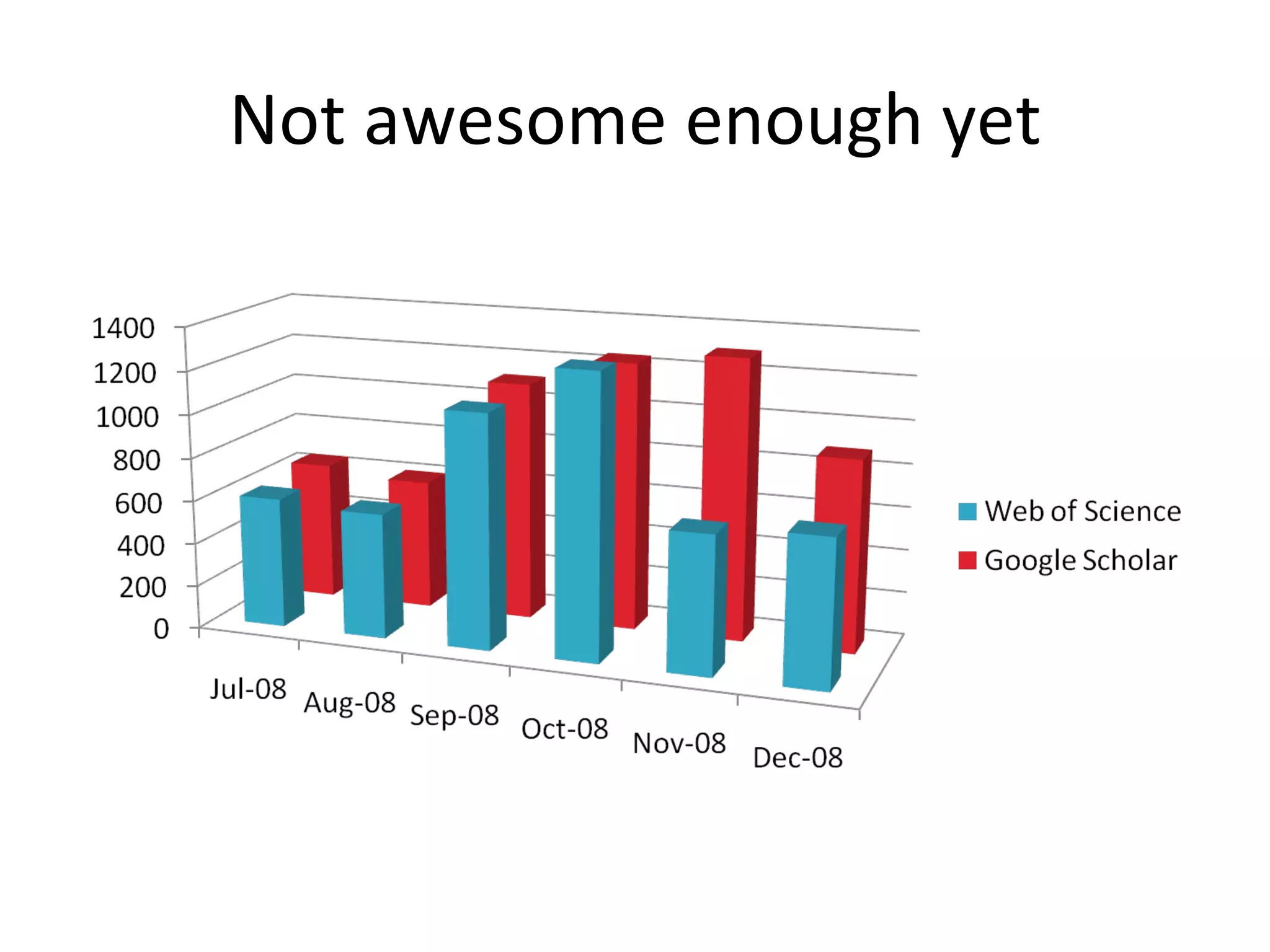 Not awesome enough yet

1400
1200
1000
800
600
400
200
0

Jul-08 Aug-08 Sep-08 Oct-08 Nov-08 Dec-08

Web of Science
Google Scholar